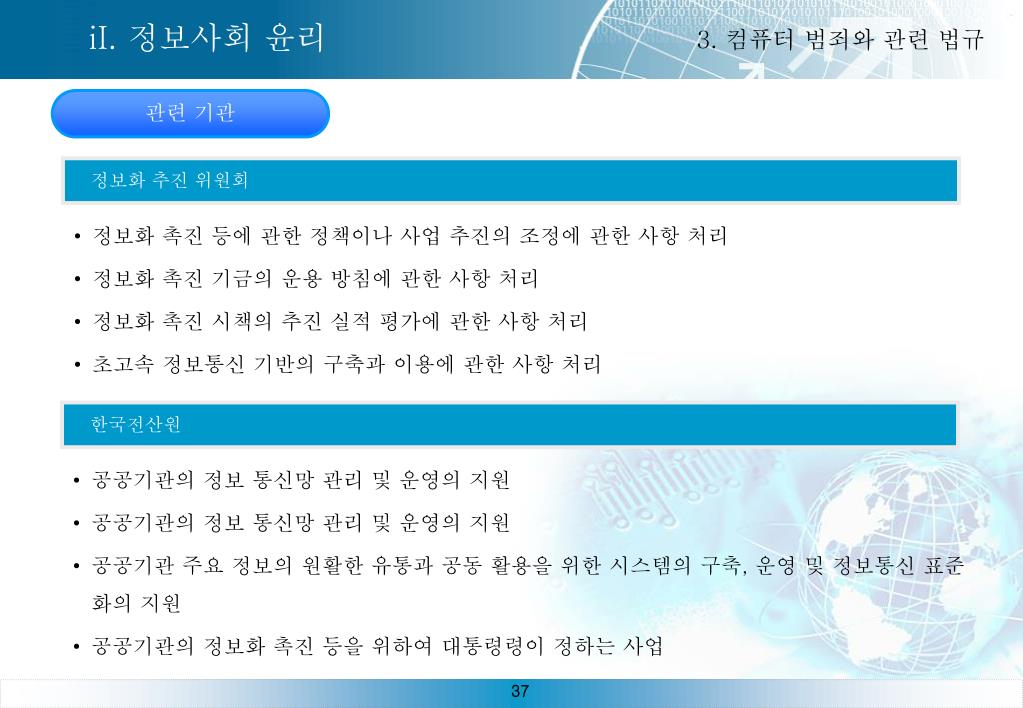 iI. 정보사회 윤리

3. 컴퓨터 범죄와 관련 법규

관련 기관

정보화 추진 위원회

• 정보화 촉진 등에 관한 정책이나 사업 추진의 조정에 관한 사항 처리
• 정보화 촉진 기금의 운용 방침에 관한 사항 처리
• 정보화 촉진 시책의 추진 실적 평가에 관한 사항 처리
• 초고속 정보통신 기반의 구축과 이용에 관한 사항 처리

한국전산원

• 공공기관의 정보 통신망 관리 및 운영의 지원
• 공공기관의 정보 통신망 관리 및 운영의 지원
• 공공기관 주요 정보의 원활한 유통과 공동 활용을 위한 시스템의 구축, 운영 및 정보통신 표준화의 지원
• 공공기관의 정보화 촉진 등을 위하여 대통령령이 정하는 사업

37